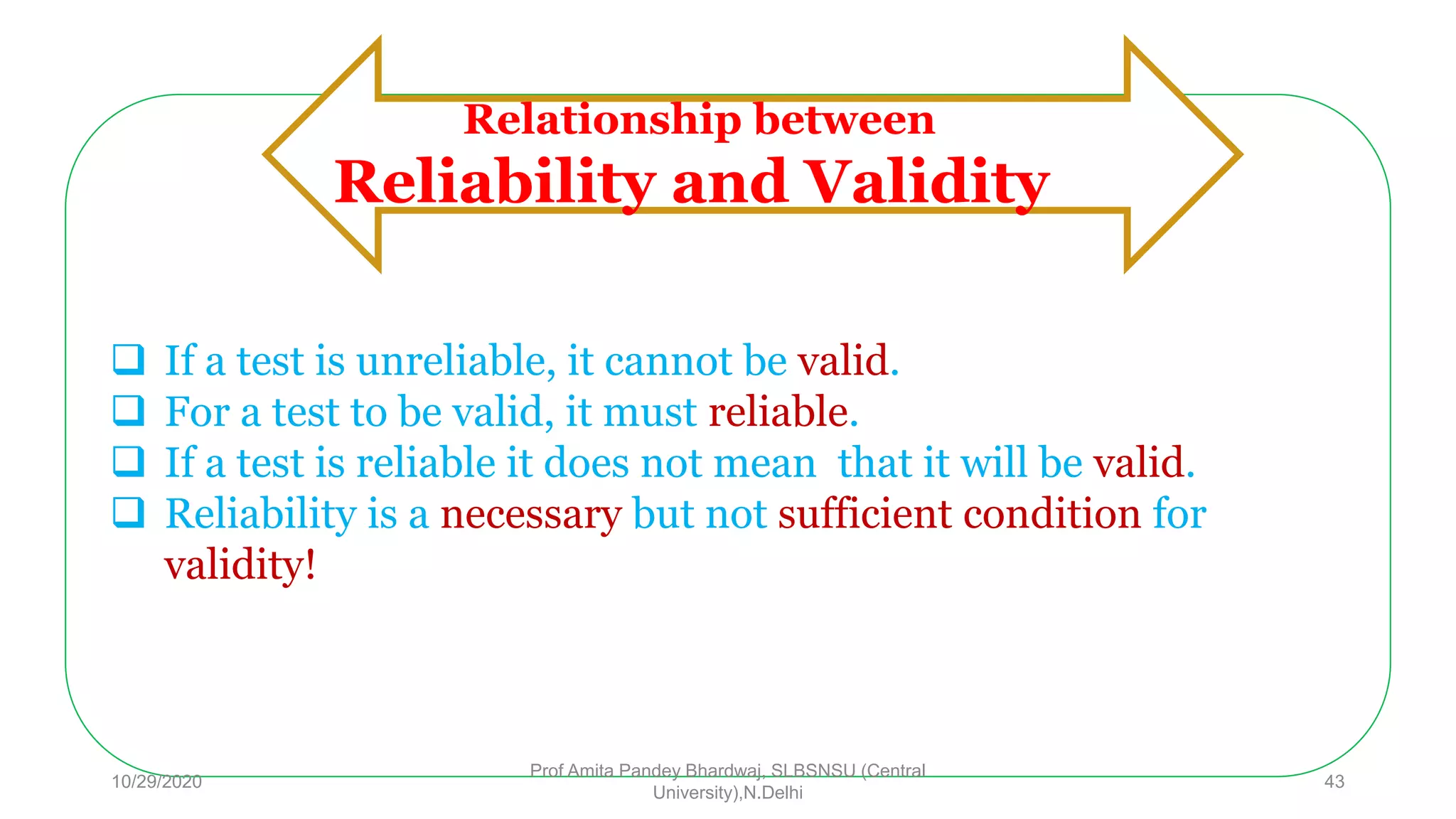 Relationship between
Reliability and Validity

❑ If a test is unreliable, it cannot be valid.
❑ For a test to be valid, it must reliable.
❑ If a test is reliable it does not mean that it will be valid.
❑ Reliability is a necessary but not sufficient condition for validity!

10/29/2020

Prof Amita Pandey Bhardwaj, SLBSNSU (Central University),N.Delhi

43